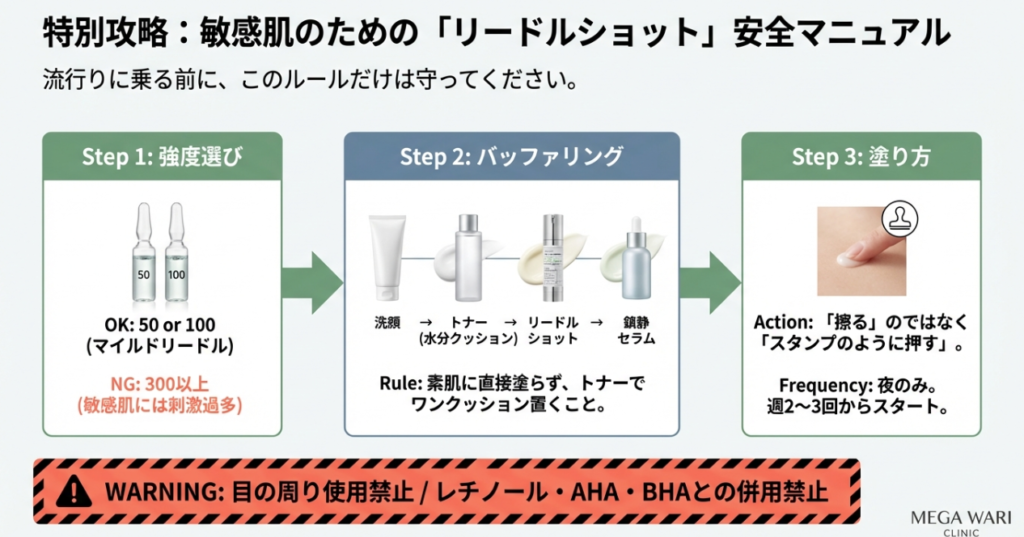 特別攻略：敏感肌のための「リードルショット」安全マニュアル

流行りに乗る前に、このルールだけは守ってください。

Step 1: 強度選び

50 100

OK: 50 or 100
(マイルドリードル)

NG: 300以上
(敏感肌には刺激過多)

Step 2: バッファリング

洗顔 → トナー (水分クッション) → リードルショット → 鎮静セラム

Rule: 素肌に直接塗らず、トナーでワンクッション置くこと。

Step 3: 塗り方

Action: 「擦る」のではなく「スタンプのように押す」。

Frequency: 夜のみ。
週2〜3回からスタート。

WARNING: 目の周り使用禁止 / レチノール・AHA・BHAとの併用禁止

MEGA WARI
CLINIC